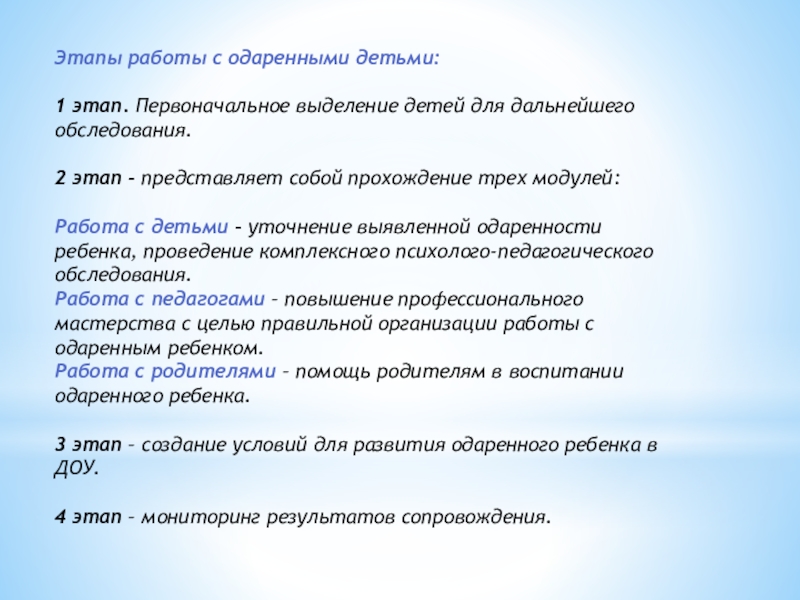 Этапы работы с одаренными детьми:

1 этап. Первоначальное выделение детей для дальнейшего обследования.

2 этап – представляет собой прохождение трех модулей:

Работа с детьми – уточнение выявленной одаренности ребенка, проведение комплексного психолого-педагогического обследования.
Работа с педагогами – повышение профессионального мастерства с целью правильной организации работы с одаренным ребенком.
Работа с родителями – помощь родителям в воспитании одаренного ребенка.

3 этап – создание условий для развития одаренного ребенка в ДОУ.

4 этап – мониторинг результатов сопровождения.